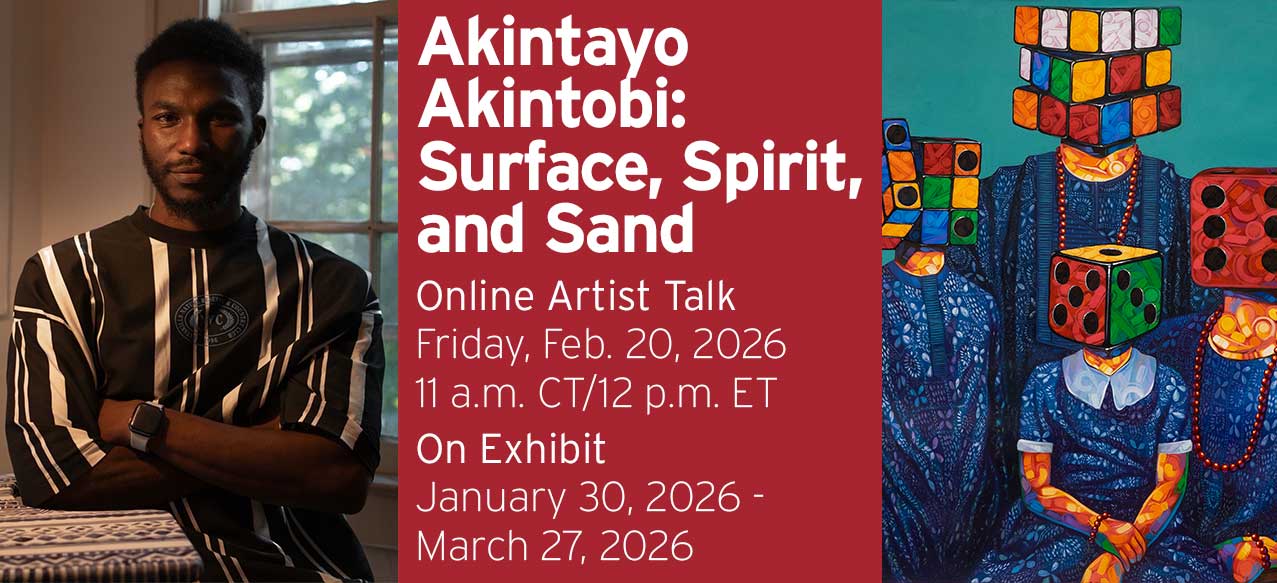 Akintayo Akintobi: Surface, Spirit, and Sand

Online Artist Talk
Friday, Feb. 20, 2026
11 a.m. CT/12 p.m. ET

On Exhibit
January 30, 2026 - March 27, 2026